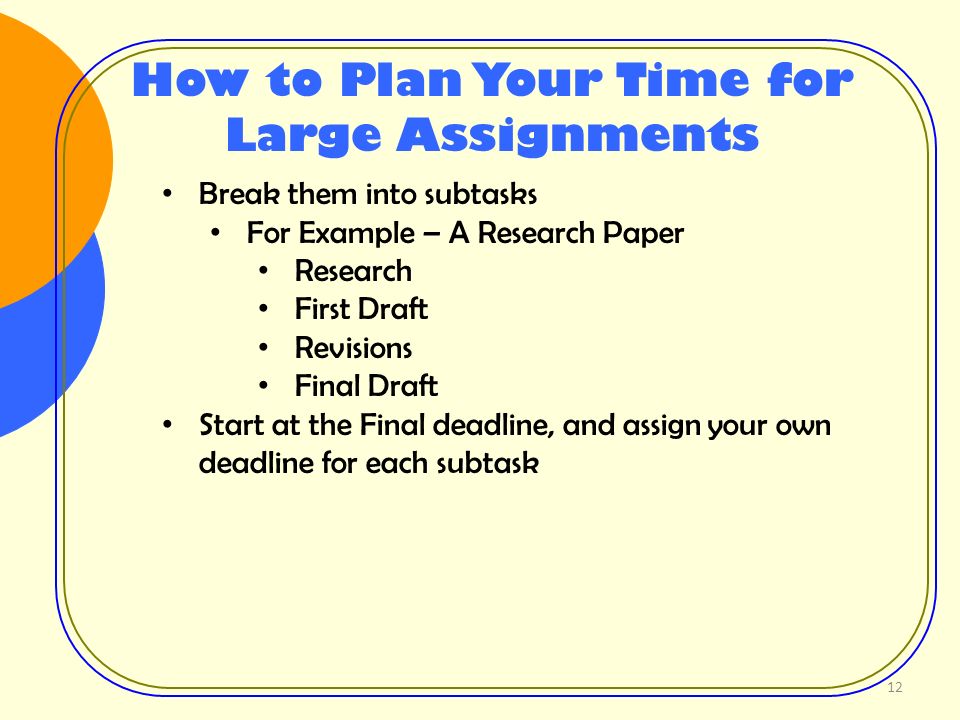 How to Plan Your Time for Large Assignments

• Break them into subtasks
  • For Example – A Research Paper
    • Research
    • First Draft
    • Revisions
    • Final Draft
• Start at the Final deadline, and assign your own deadline for each subtask

12